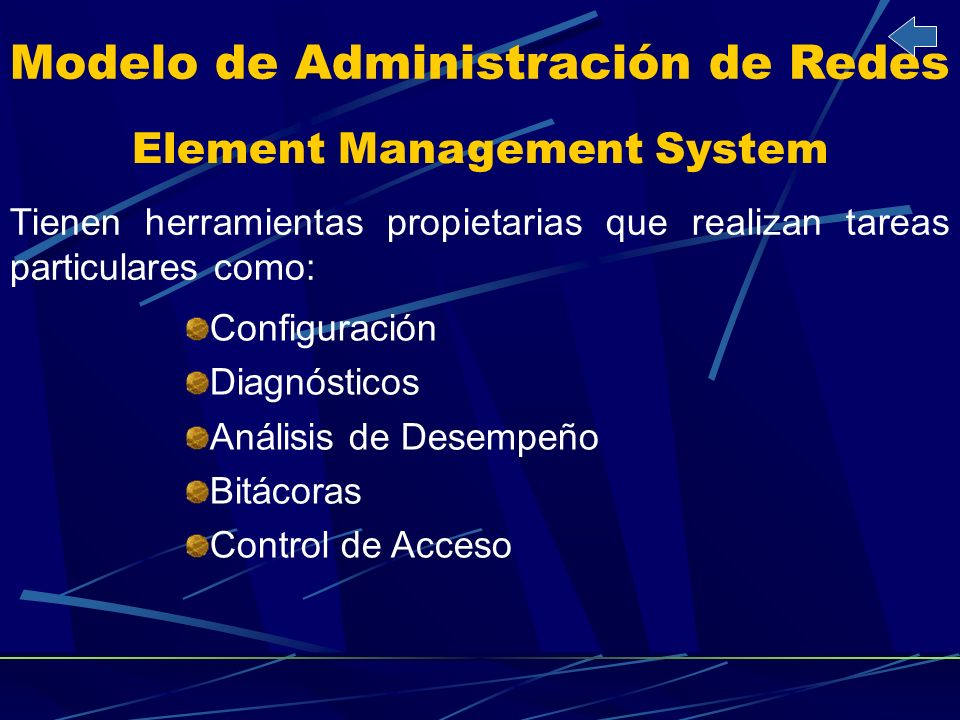 Modelo de Administración de Redes

Element Management System

Tienen herramientas propietarias que realizan tareas particulares como:

Configuración
Diagnósticos
Análisis de Desempeño
Bitácoras
Control de Acceso